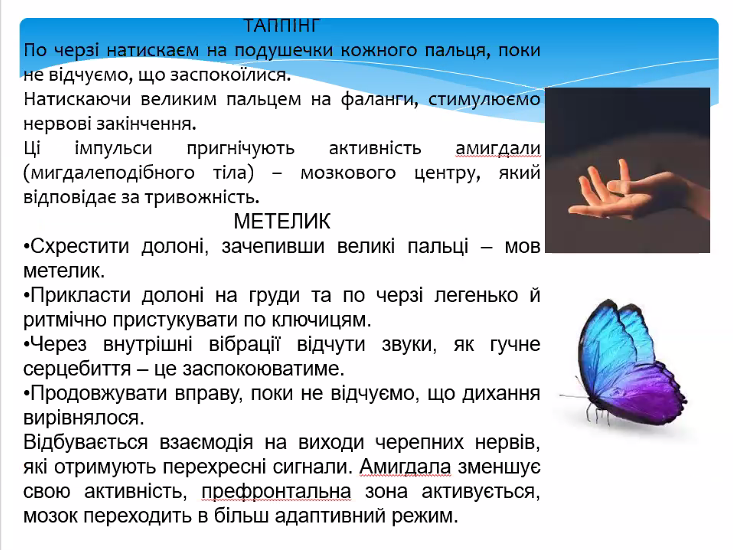 ТАППІНГ

По черзі натискаєм на подушечки кожного пальця, поки не відчуємо, що заспокоїлися.

Натискаючи великим пальцем на фаланги, стимулюємо нервові закінчення.

Ці імпульси пригнічують активність амигдали (мигдалеподібного тіла) – мозкового центру, який відповідає за тривожність.

МЕТЕЛИК

•Схрестити долоні, зачепивши великі пальці – мов метелик.

•Прикласти долоні на груди та по черзі легенько й ритмічно пристукувати по ключицям.

•Через внутрішні вібрації відчути звуки, як гучне серцебиття – це заспокоюватиме.

•Продовжувати вправу, поки не відчуємо, що дихання вирівнялося.

Відбувається взаємодія на виходи черепних нервів, які отримують перехресні сигнали. Амигдала зменшує свою активність, префронтальна зона активується, мозок переходить в більш адаптивний режим.